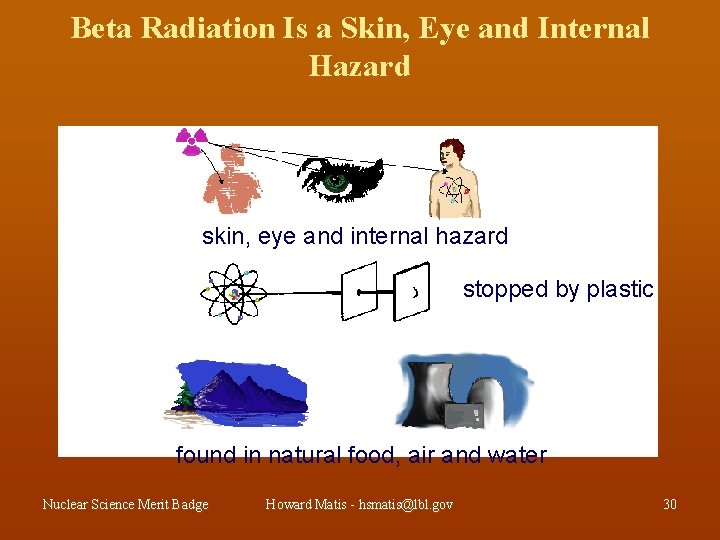 Beta Radiation Is a Skin, Eye and Internal Hazard

skin, eye and internal hazard

stopped by plastic

found in natural food, air and water

Nuclear Science Merit Badge

Howard Matis - hsmatis@lbl.gov

30